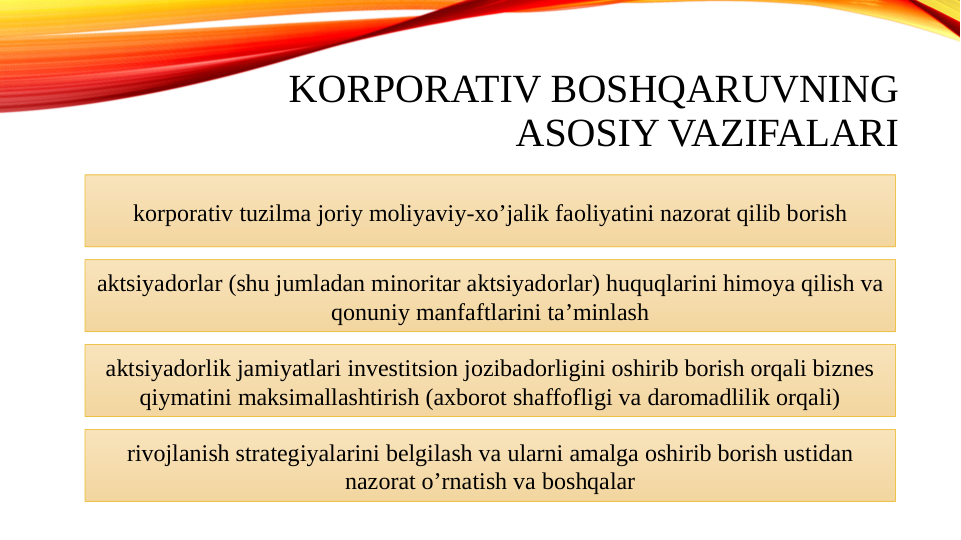 KORPORATIV BOSHQARUVNING ASOSIY VAZIFALARI

korporativ tuzilma joriy moliyaviy-xo’jalik faoliyatini nazorat qilib borish

aktsiyadorlar (shu jumladan minoritar aktsiyadorlar) huquqlarini himoya qilish va qonuniy manfaftlarini ta’minlash

aktsiyadorlik jamiyatlari investitsion jozibadorligini oshirib borish orqali biznes qiymatini maksimallashtirish (axborot shaffofligi va daromadlilik orqali)

rivojlanish strategiyalarini belgilash va ularni amalga oshirib borish ustidan nazorat o’rnatish va boshqalar